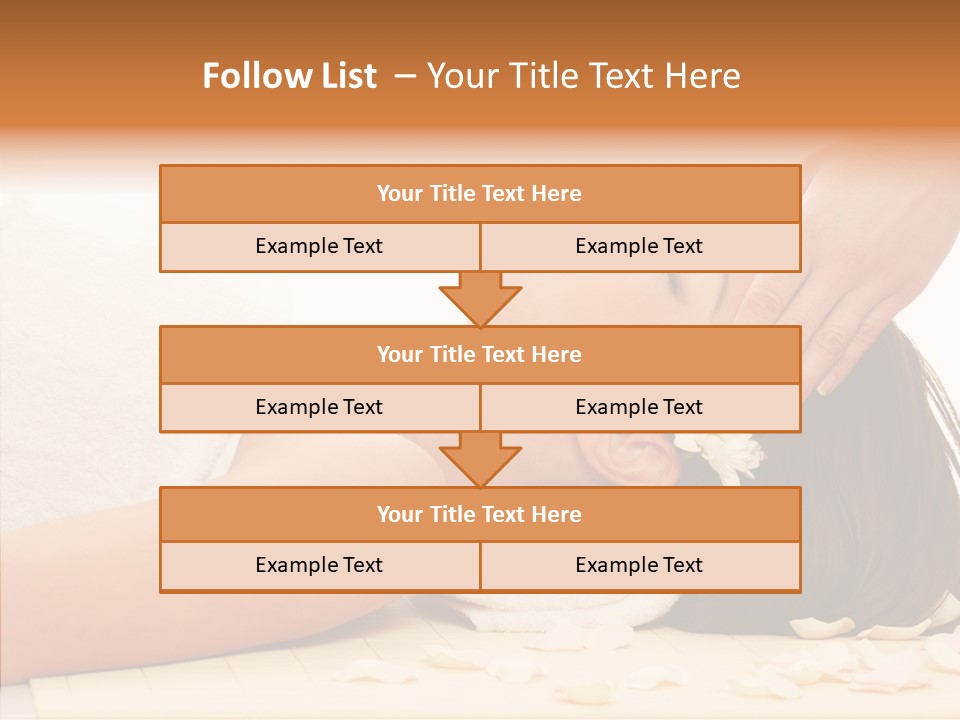 Follow List – Your Title Text Here

Your Title Text Here

Example Text

Example Text

Your Title Text Here

Example Text

Example Text

Your Title Text Here

Example Text

Example Text